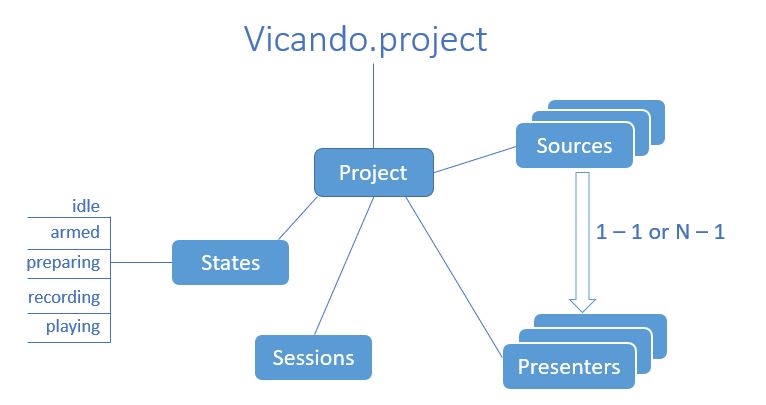 Vicando.project

Project

Sources

1 – 1 or N – 1

idle
armed
preparing
recording
playing

States

Sessions

Presenters